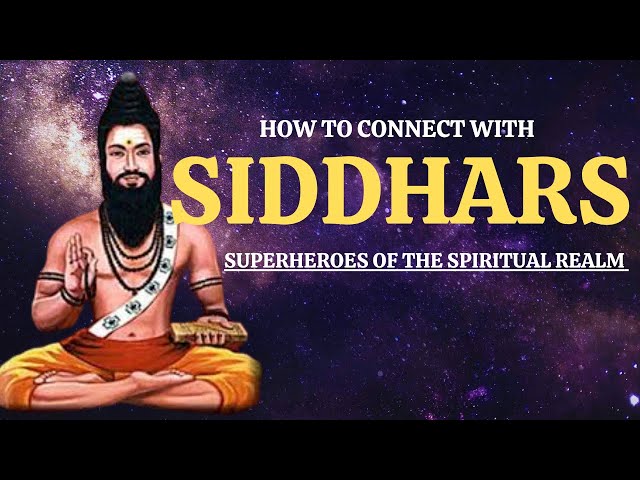 HOW TO CONNECT WITH
SIDDHARS
SUPERHEROES OF THE SPIRITUAL REALM